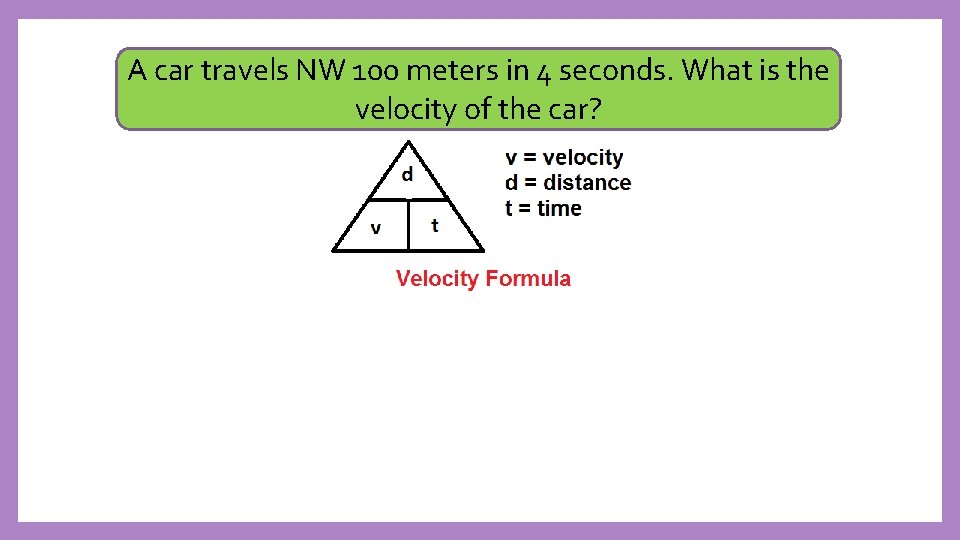 A car travels NW 100 meters in 4 seconds. What is the velocity of the car?

d
v t

v = velocity
d = distance
t = time

Velocity Formula